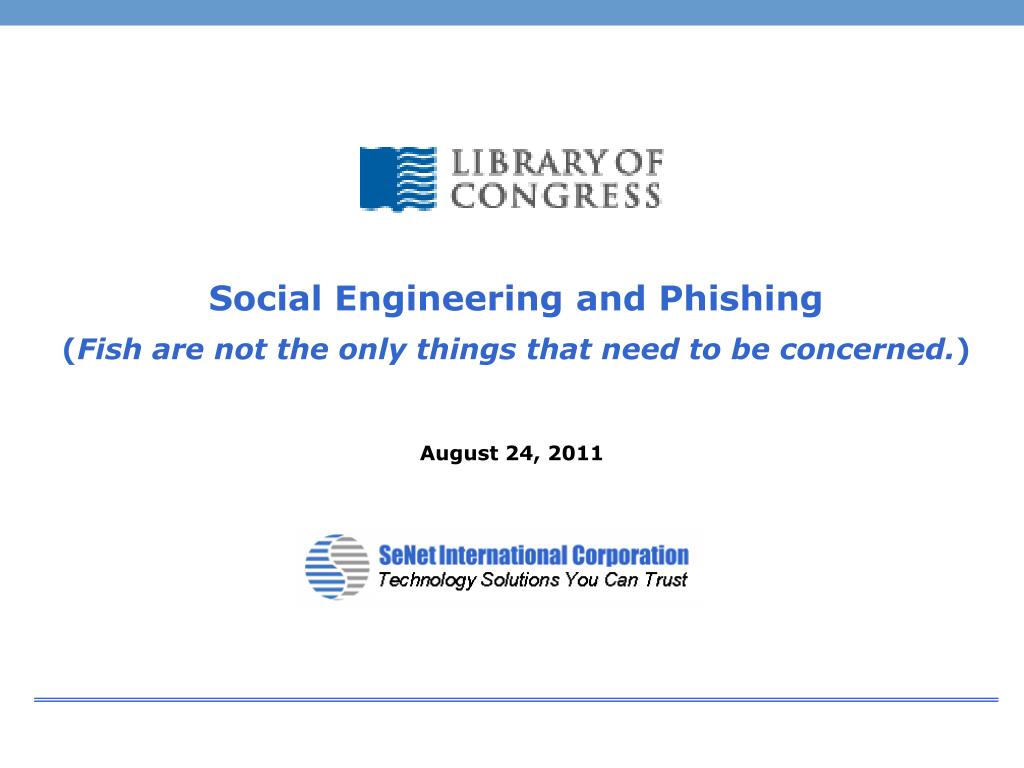 LIBRARY OF CONGRESS

Social Engineering and Phishing
(Fish are not the only things that need to be concerned.)

August 24, 2011

SeNet International Corporation
Technology Solutions You Can Trust